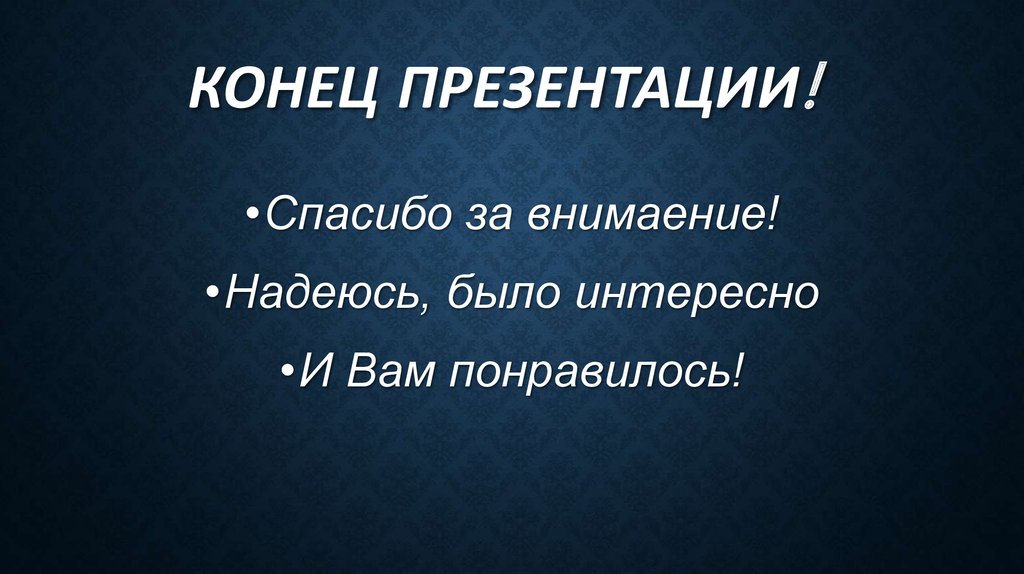 КОНЕЦ ПРЕЗЕНТАЦИИ!

•Спасибо за внимаение!

•Надеюсь, было интересно

•И Вам понравилось!